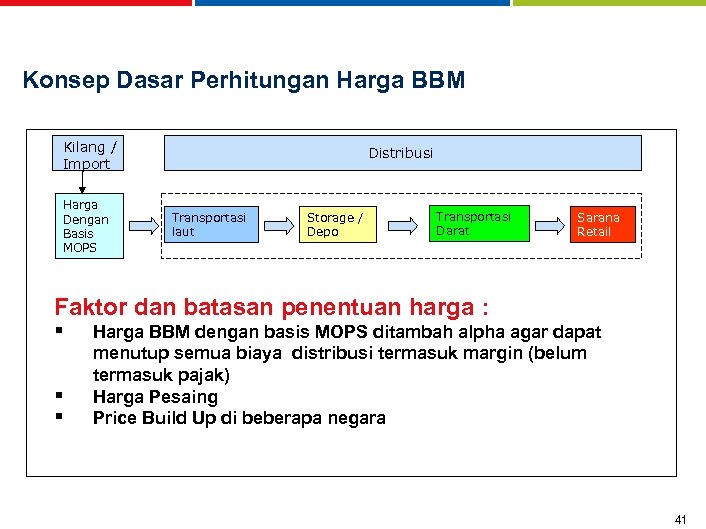 Konsep Dasar Perhitungan Harga BBM

Kilang / Import

Distribusi

Harga Dengan Basis MOPS

Transportasi laut

Storage / Depo

Transportasi Darat

Sarana Retail

Faktor dan batasan penentuan harga :

▪ Harga BBM dengan basis MOPS ditambah alpha agar dapat menutup semua biaya distribusi termasuk margin (belum termasuk pajak)
▪ Harga Pesaing
▪ Price Build Up di beberapa negara

41